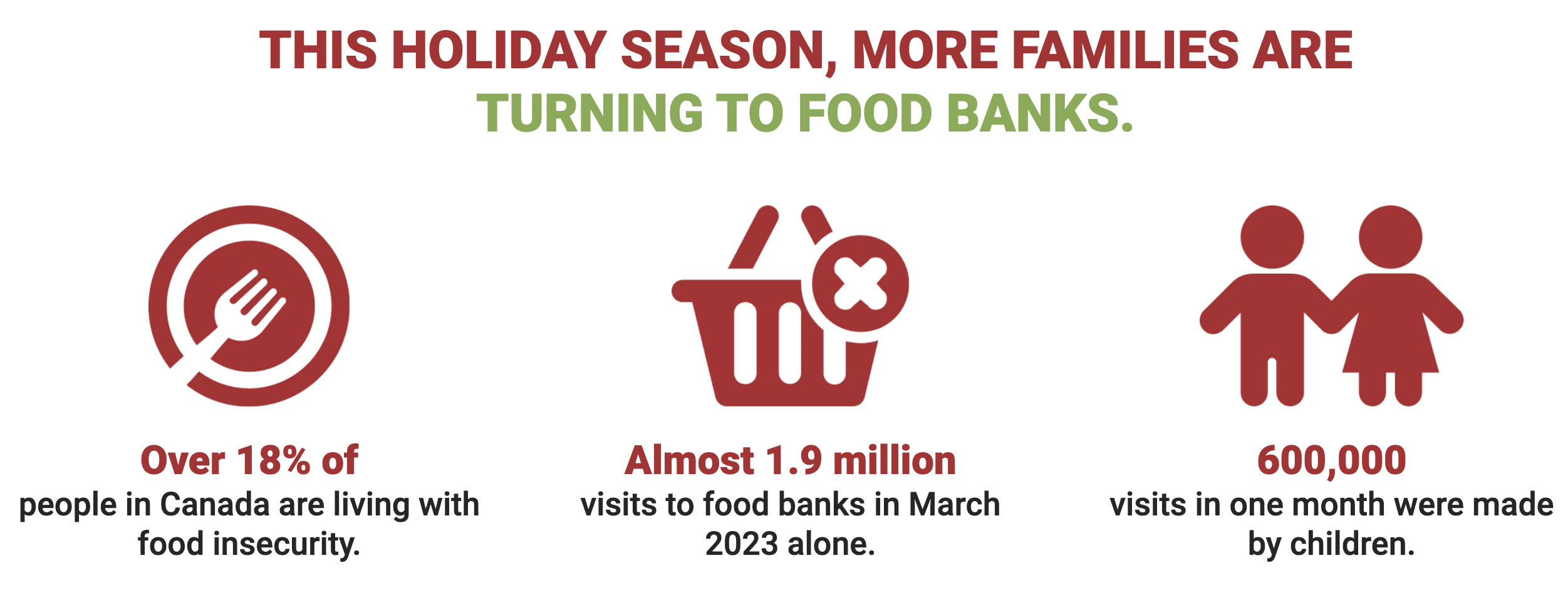 THIS HOLIDAY SEASON, MORE FAMILIES ARE TURNING TO FOOD BANKS.

Over 18% of
people in Canada are living with food insecurity.

Almost 1.9 million
visits to food banks in March 2023 alone.

600,000
visits in one month were made by children.